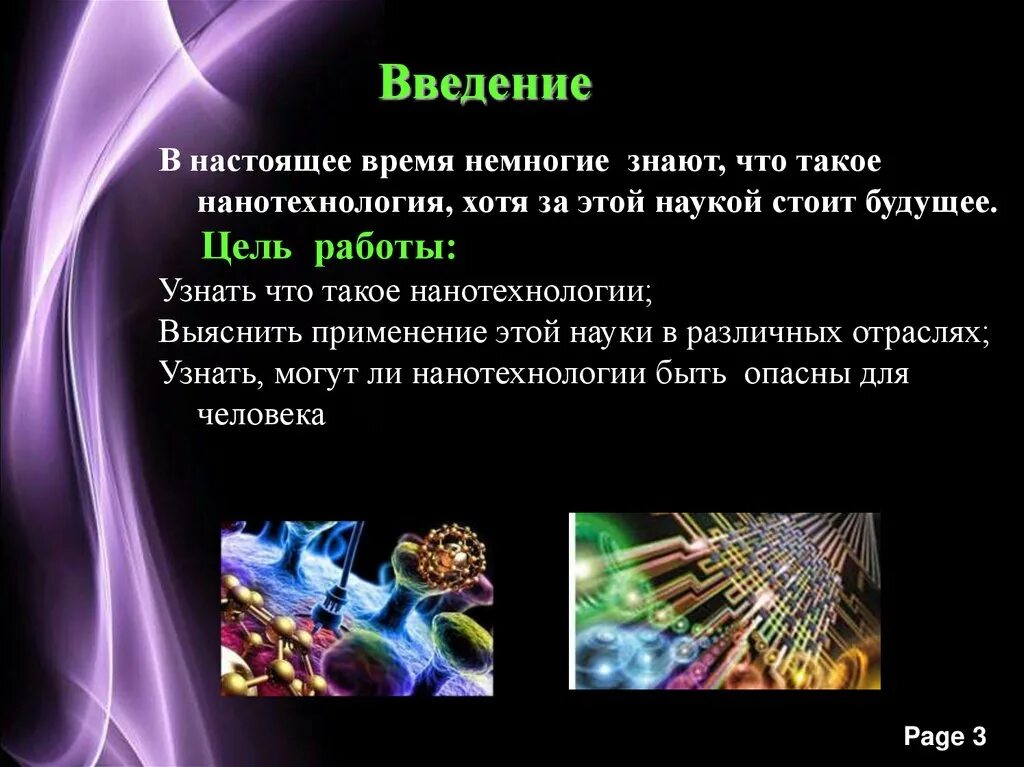 Введение

В настоящее время немногие знают, что такое нанотехнология, хотя за этой наукой стоит будущее.

Цель работы:

Узнать что такое нанотехнологии;

Выяснить применение этой науки в различных отраслях;

Узнать, могут ли нанотехнологии быть опасны для человека

Page 3